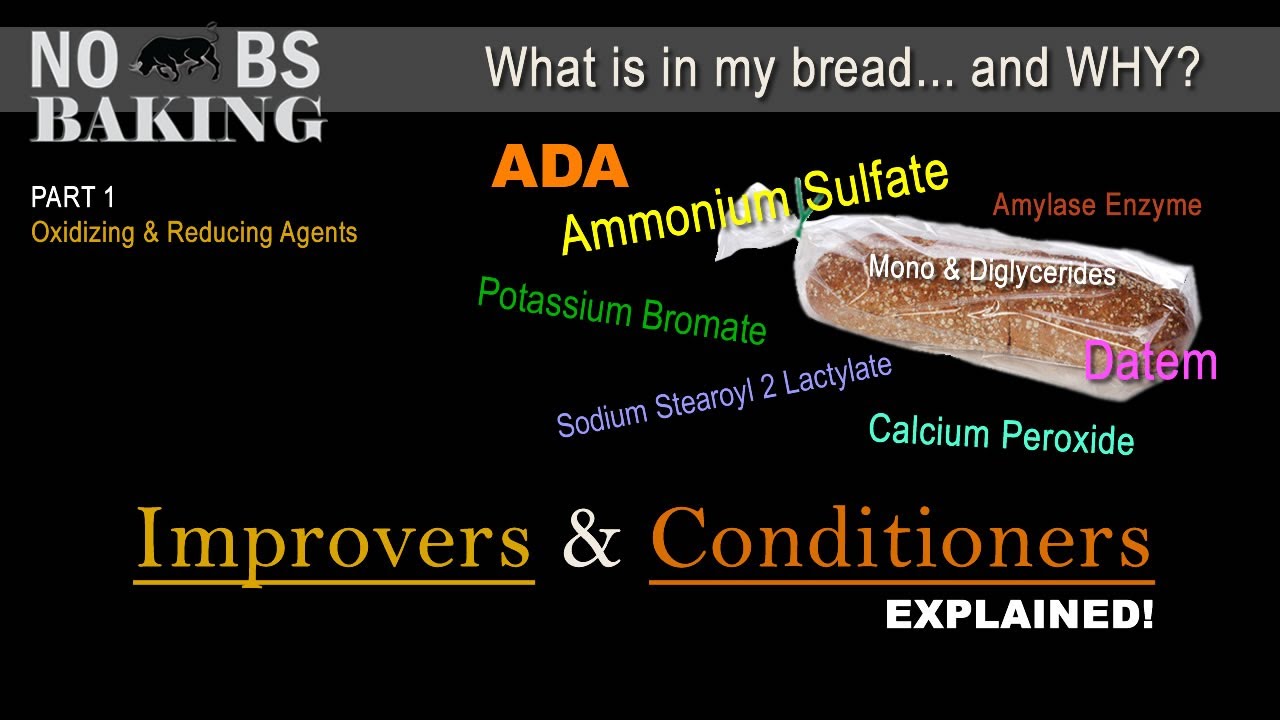 NO BS BAKING

What is in my bread... and WHY?

PART 1
Oxidizing & Reducing Agents

ADA

Ammonium Sulfate

Amylase Enzyme

Mono & Diglycerides

Potassium Bromate

Datem

Sodium Stearoyl 2 Lactylate

Calcium Peroxide

Improvers & Conditioners

EXPLAINED!